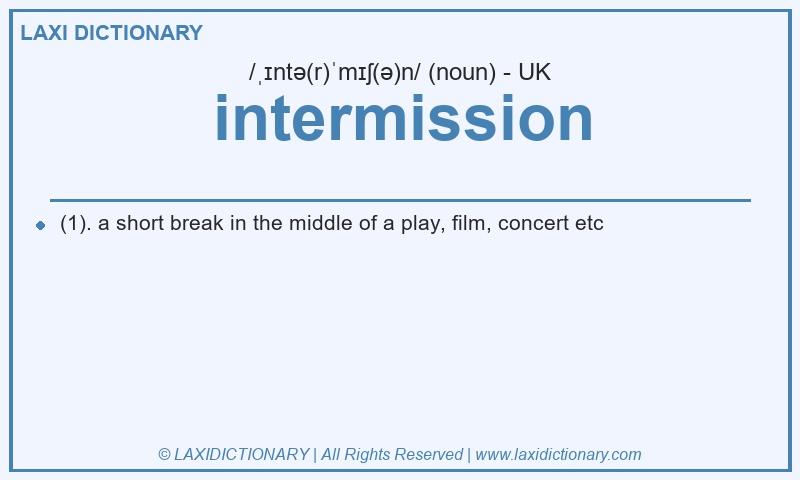 LAXI DICTIONARY

/ˌɪntə(r)ˈmɪʃ(ə)n/ (noun) - UK

intermission

(1). a short break in the middle of a play, film, concert etc

© LAXIDICTIONARY | All Rights Reserved | www.laxidictionary.com